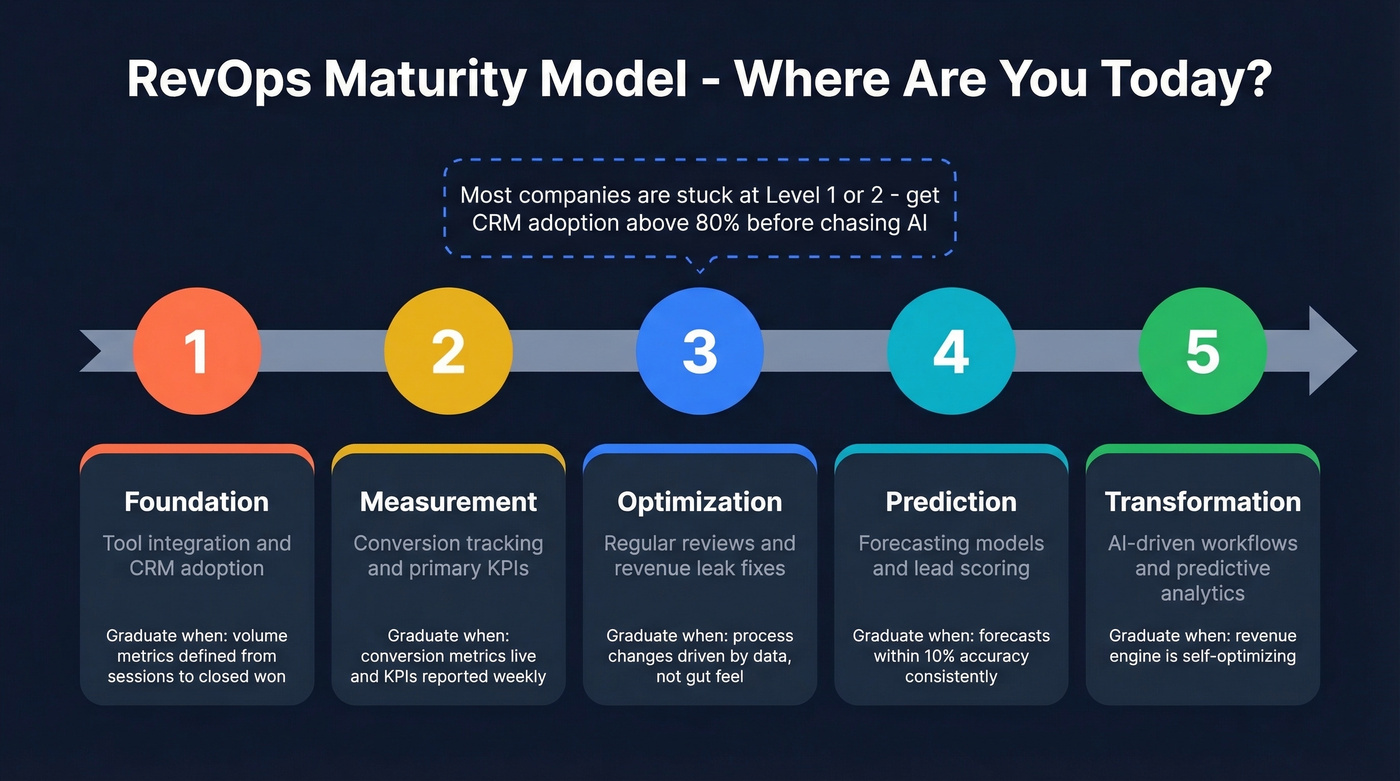 RevOps Maturity Model - Where Are You Today?

Most companies are stuck at Level 1 or 2 - get CRM adoption above 80% before chasing AI

1

2

3

4

5

Foundation

Tool integration and CRM adoption

Graduate when: volume metrics defined from sessions to closed won

Measurement

Conversion tracking and primary KPIs

Graduate when: conversion metrics live and KPIs reported weekly

Optimization

Regular reviews and revenue leak fixes

Graduate when: process changes driven by data, not gut feel

Prediction

Forecasting models and lead scoring

Graduate when: forecasts within 10% accuracy consistently

Transformation

AI-driven workflows and predictive analytics

Graduate when: revenue engine is self-optimizing